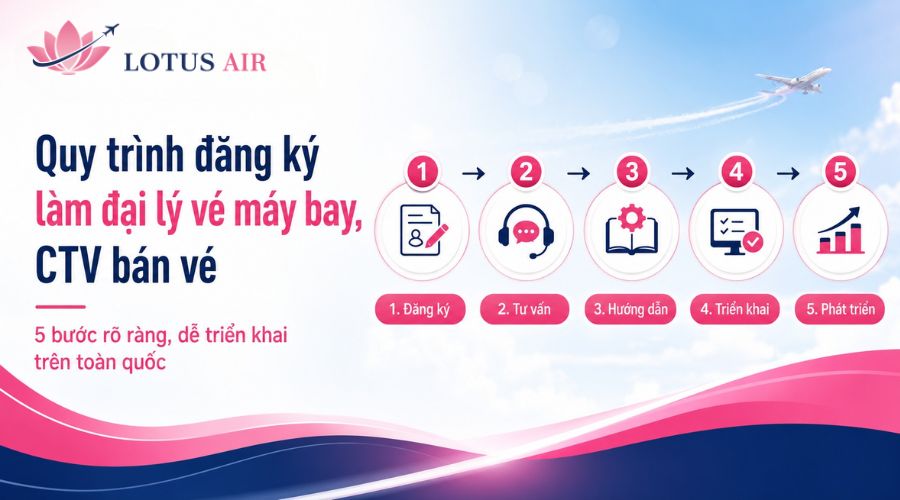 LOTUS AIR

Quy trình đăng ký làm đại lý vé máy bay, CTV bán vé

5 bước rõ ràng, dễ triển khai trên toàn quốc

1 → 2 → 3 → 4 → 5

1. Đăng ký

2. Tư vấn

3. Hướng dẫn

4. Triển khai

5. Phát triển